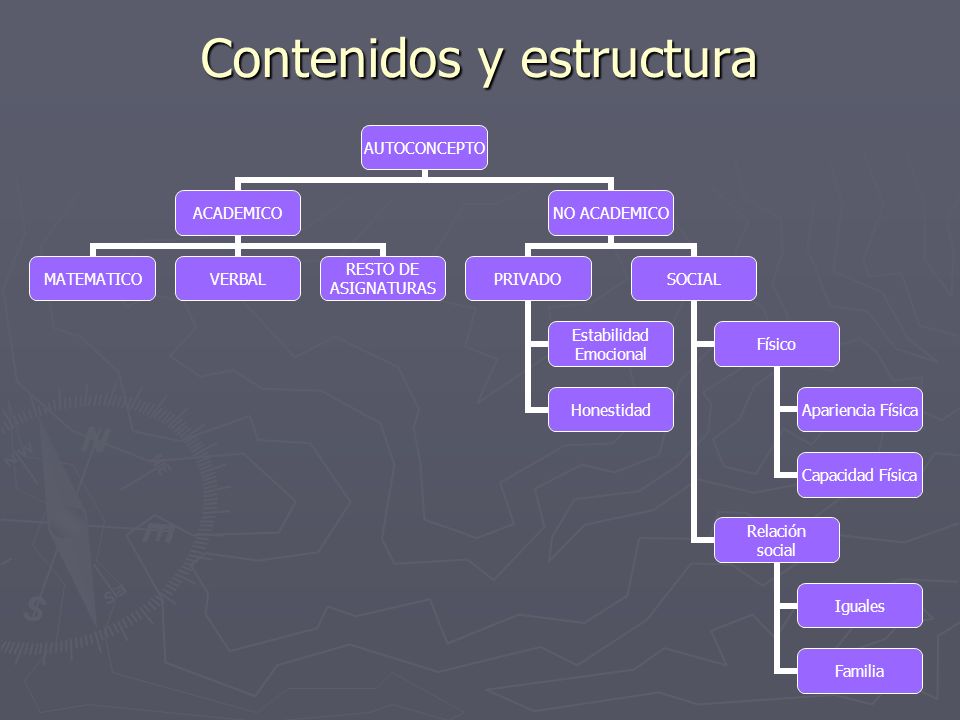 Contenidos y estructura

AUTOCONCEPTO

ACADEMICO

NO ACADEMICO

MATEMATICO

VERBAL

RESTO DE ASIGNATURAS

PRIVADO

SOCIAL

Estabilidad Emocional

Honestidad

Físico

Apariencia Física

Capacidad Física

Relación social

Iguales

Familia